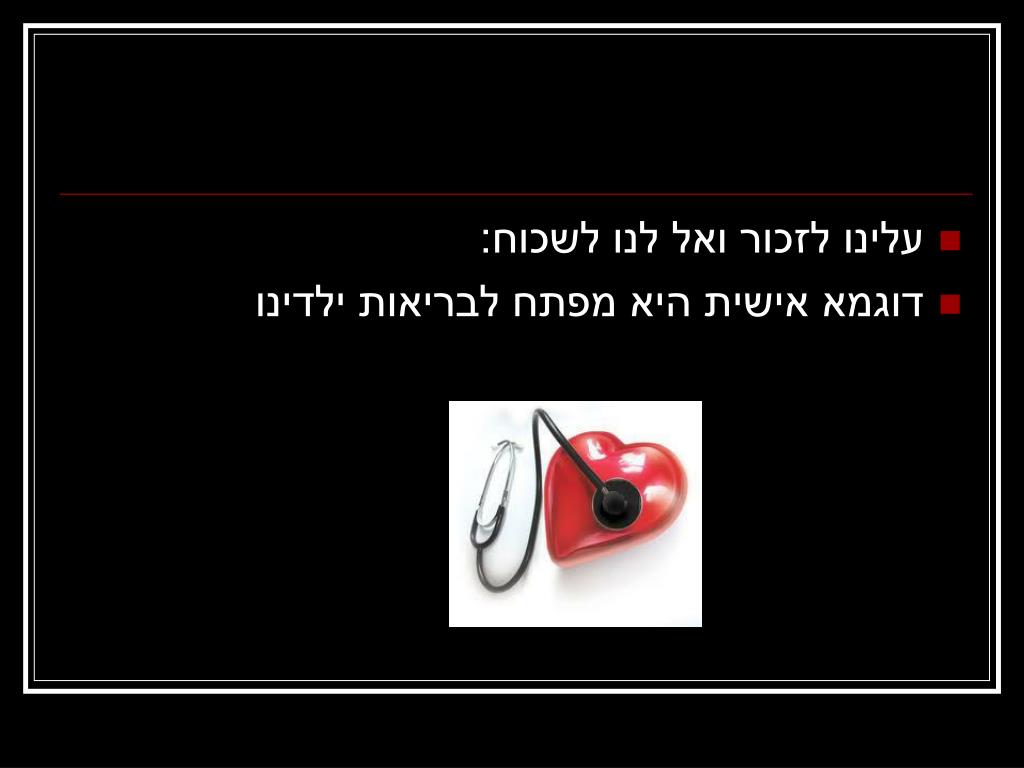 עלינו לזכור ואל לנו לשכוח:

דוגמא אישית היא מפתח לבריאות ילדינו